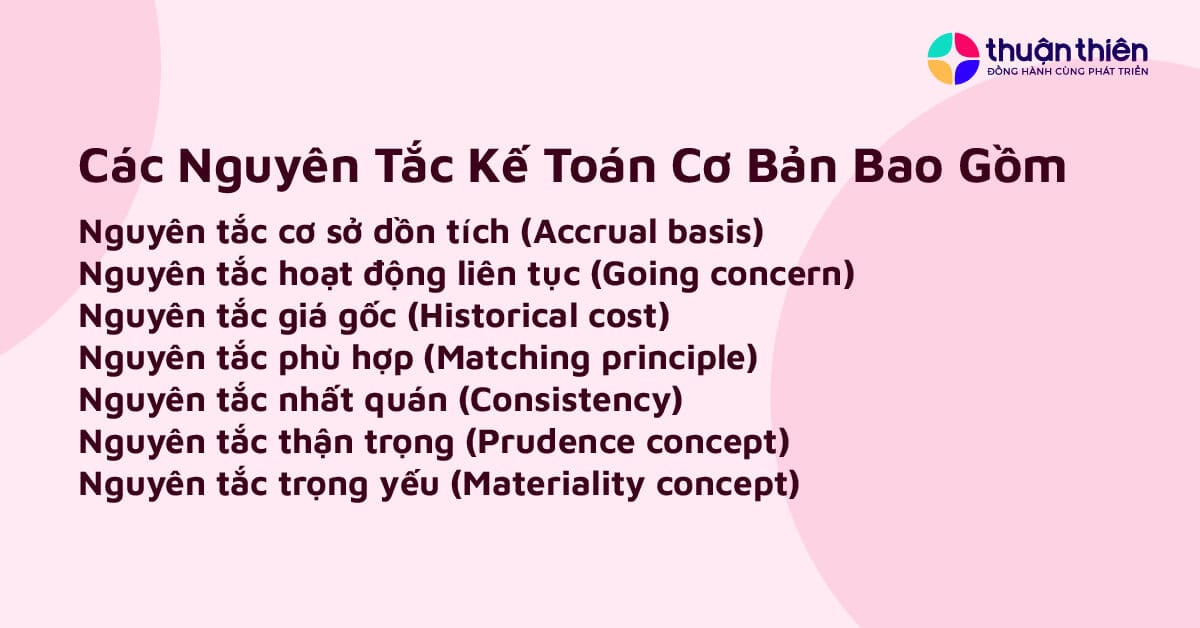 thuận thiên
ĐỒNG HÀNH CÙNG PHÁT TRIỂN

Các Nguyên Tắc Kế Toán Cơ Bản Bao Gồm

Nguyên tắc cơ sở dồn tích (Accrual basis)
Nguyên tắc hoạt động liên tục (Going concern)
Nguyên tắc giá gốc (Historical cost)
Nguyên tắc phù hợp (Matching principle)
Nguyên tắc nhất quán (Consistency)
Nguyên tắc thận trọng (Prudence concept)
Nguyên tắc trọng yếu (Materiality concept)